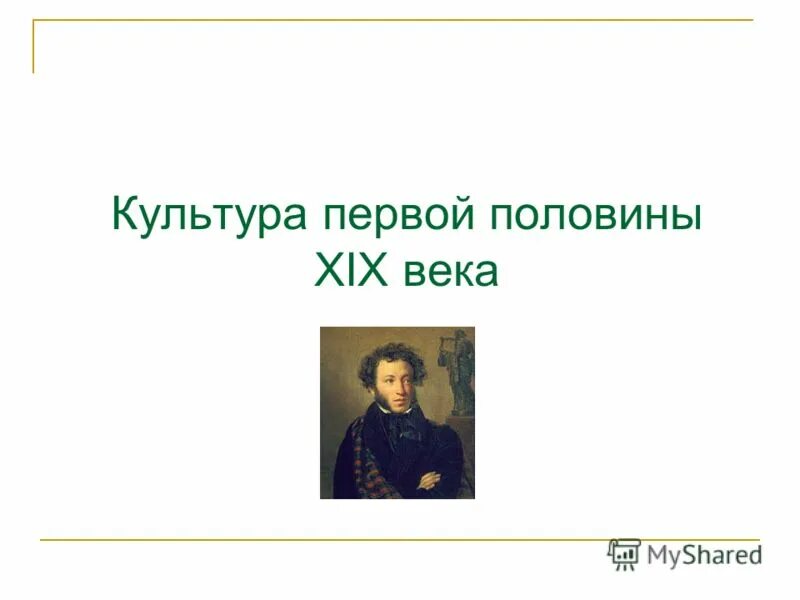 Культура первой половины XIX века

MyShared